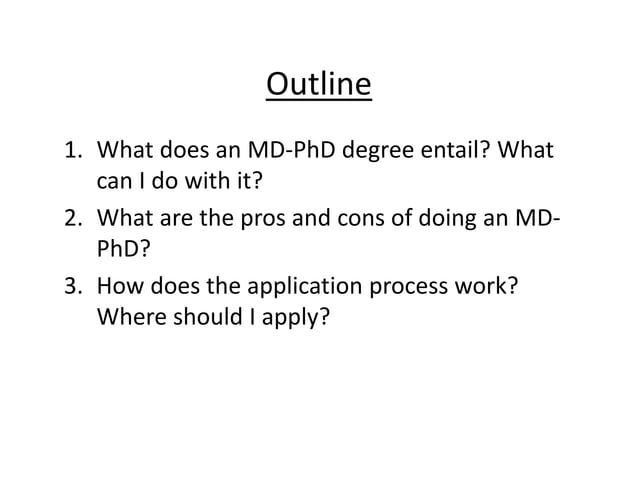 Outline

1. What does an MD-PhD degree entail? What can I do with it?
2. What are the pros and cons of doing an MD-PhD?
3. How does the application process work? Where should I apply?